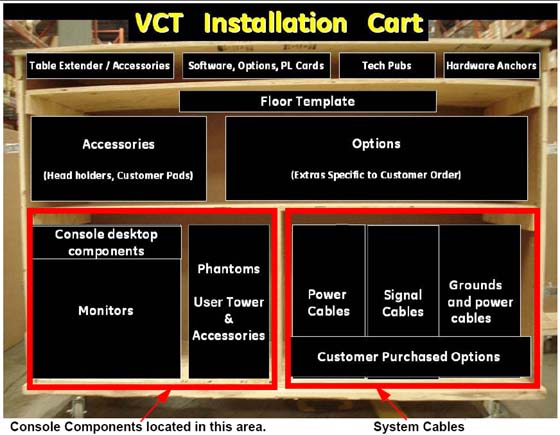 VCT Installation Cart

Table Extender / Accessories

Software, Options, PL Cards

Tech Pubs

Hardware Anchors

Floor Template

Accessories

(Head holders, Customer Pads)

Options

(Extras Specific to Customer Order)

Console desktop components

Monitors

Phantoms

User Tower & Accessories

Power Cables

Signal Cables

Grounds and power cables

Customer Purchased Options

Console Components located in this area.

System Cables